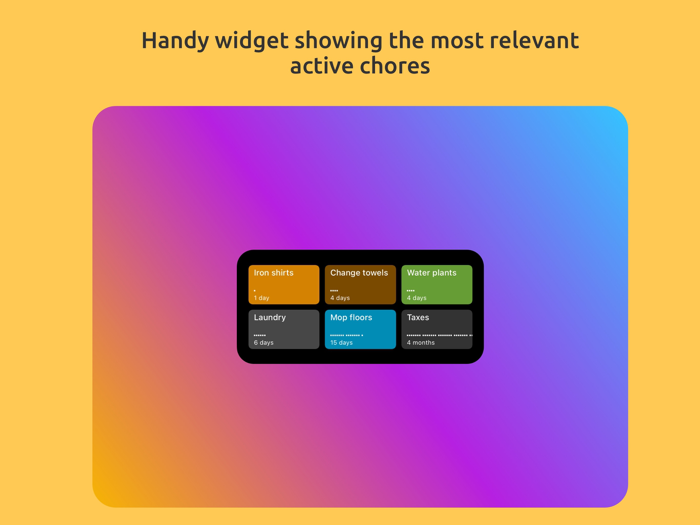 Handy widget showing the most relevant active chores

Iron shirts
1 day

Change towels
4 days

Water plants
4 days

Laundry
6 days

Mop floors
15 days

Taxes
4 months